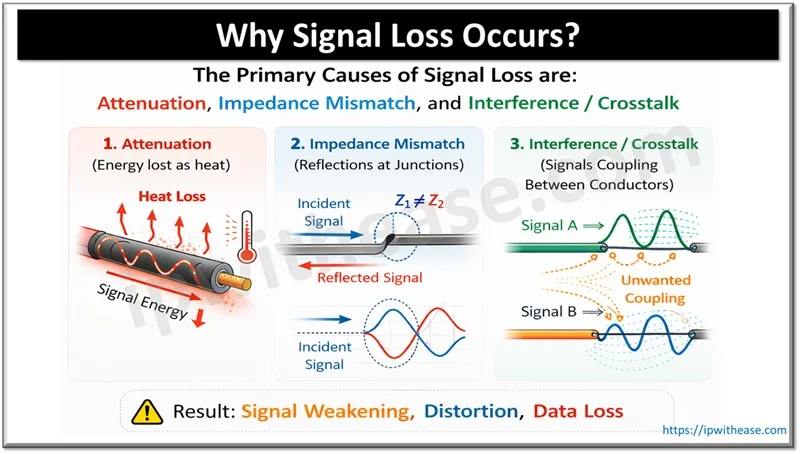 Why Signal Loss Occurs?

The Primary Causes of Signal Loss are:
Attenuation, Impedance Mismatch, and Interference / Crosstalk

1. Attenuation
(Energy lost as heat)

Heat Loss

Signal Energy

2. Impedance Mismatch
(Reflections at Junctions)

Incident Signal

$Z_1 \neq Z_2$

Reflected Signal

Incident Signal

3. Interference / Crosstalk
(Signals Coupling Between Conductors)

Signal A

Unwanted Coupling

Signal B

Result: Signal Weakening, Distortion, Data Loss

ipwithease.com

https://ipwithease.com